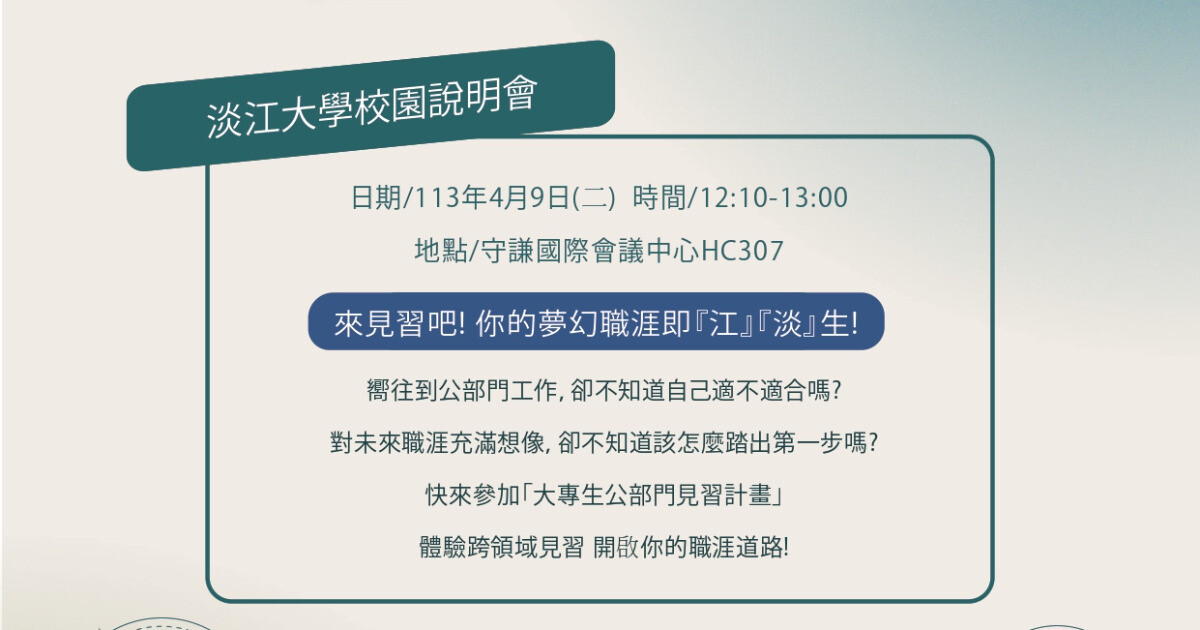 淡江大學校園說明會

日期/113年4月9日(二) 時間/12:10-13:00

地點/守謙國際會議中心HC307

來見習吧! 你的夢幻職涯即『江』『淡』生!

嚮往到公部門工作, 卻不知道自己適不適合嗎?

對未來職涯充滿想像, 卻不知道該怎麼踏出第一步嗎?

快來參加「大專生公部門見習計畫」

體驗跨領域見習 開啟你的職涯道路!